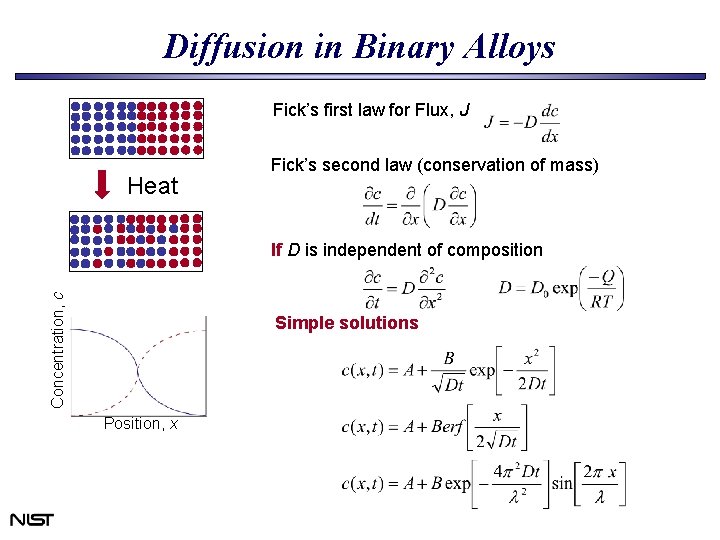 Diffusion in Binary Alloys

Heat

Concentration, c

Position, x

Fick's first law for Flux, J $J = -D\frac{dc}{dx}$

Fick's second law (conservation of mass)

$\frac{\partial c}{dt} = \frac{\partial}{\partial x}\left(D\frac{\partial c}{\partial x}\right)$

If D is independent of composition

$\frac{\partial c}{\partial t} = D\frac{\partial^2 c}{\partial x^2}$ $D = D_0 \exp\left(\frac{-Q}{RT}\right)$

Simple solutions

$c(x,t) = A + \frac{B}{\sqrt{Dt}}\exp\left[-\frac{x^2}{2Dt}\right]$

$c(x,t) = A + Berf\left[\frac{x}{2\sqrt{Dt}}\right]$

$c(x,t) = A + B\exp\left[-\frac{4\pi^2 Dt}{\lambda^2}\right]\sin\left[\frac{2\pi x}{\lambda}\right]$

NIST